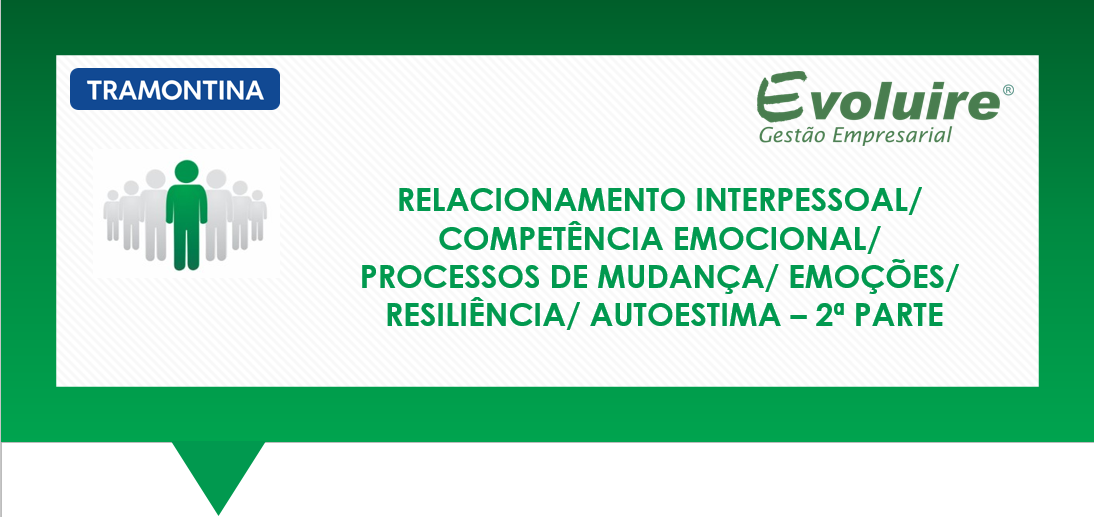 TRAMONTINA

Evoluire®
Gestão Empresarial

RELACIONAMENTO INTERPESSOAL/ COMPETÊNCIA EMOCIONAL/ PROCESSOS DE MUDANÇA/ EMOÇÕES/ RESILIÊNCIA/ AUTOESTIMA – 2ª PARTE